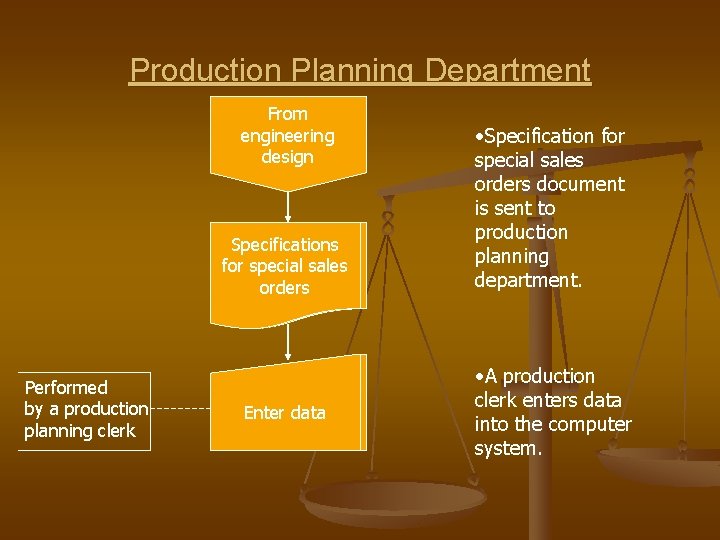 Production Planning Department

From engineering design

Specifications for special sales orders

Performed by a production planning clerk

Enter data

•Specification for special sales orders document is sent to production planning department.

•A production clerk enters data into the computer system.